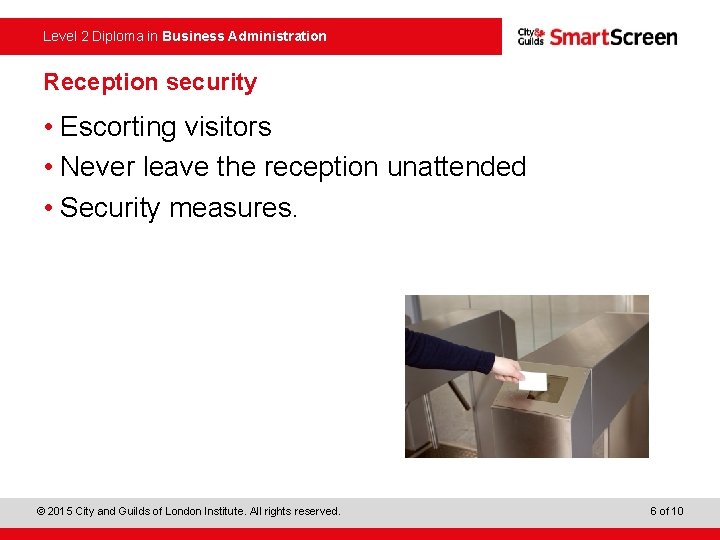 Level 2 Diploma in Business Administration

City & Guilds SmartScreen

Reception security

• Escorting visitors
• Never leave the reception unattended
• Security measures.

© 2015 City and Guilds of London Institute. All rights reserved.

6 of 10